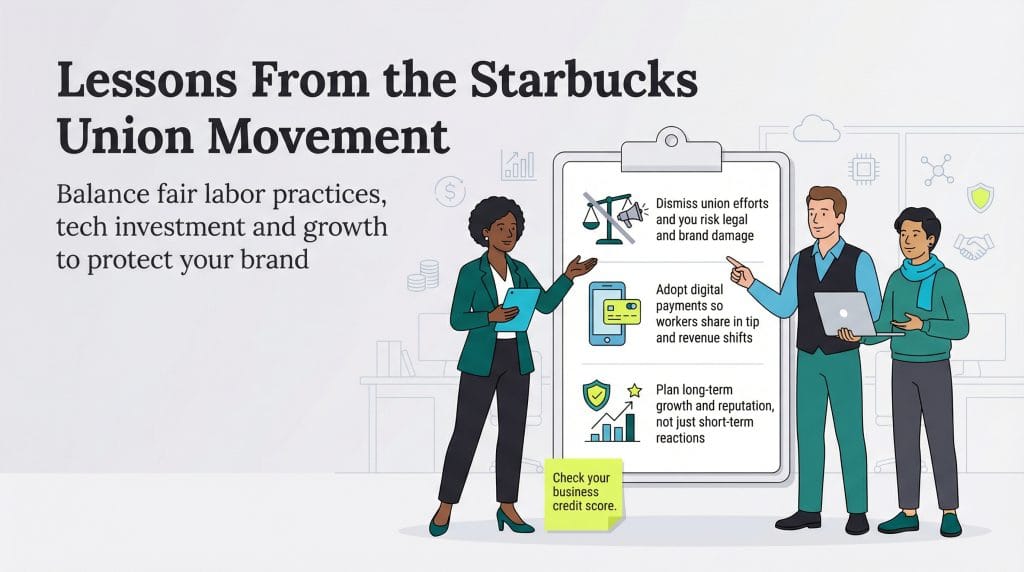 Lessons From the Starbucks Union Movement

Balance fair labor practices, tech investment and growth to protect your brand

Dismiss union efforts and you risk legal and brand damage

Adopt digital payments so workers share in tip and revenue shifts

Plan long-term growth and reputation, not just short-term reactions

Check your business credit score.